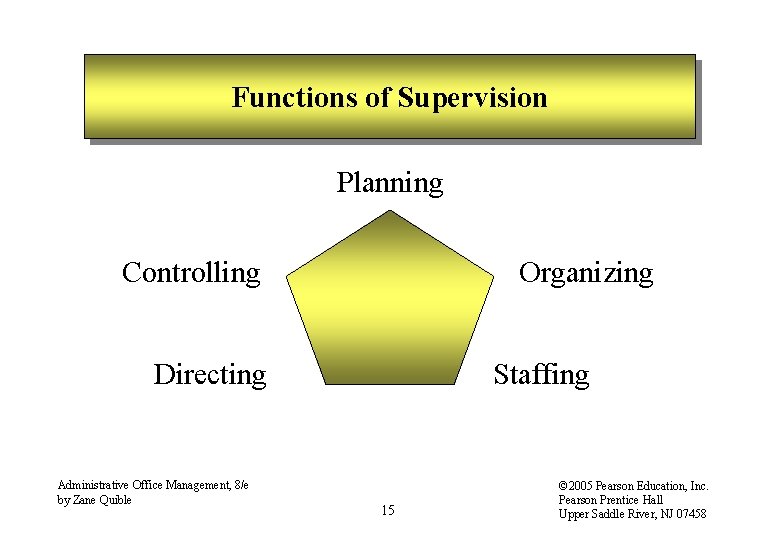 Functions of Supervision

Planning

Controlling

Organizing

Directing

Staffing

Administrative Office Management, 8/e
by Zane Quible

15

©2005 Pearson Education, Inc.
Pearson Prentice Hall
Upper Saddle River, NJ 07458